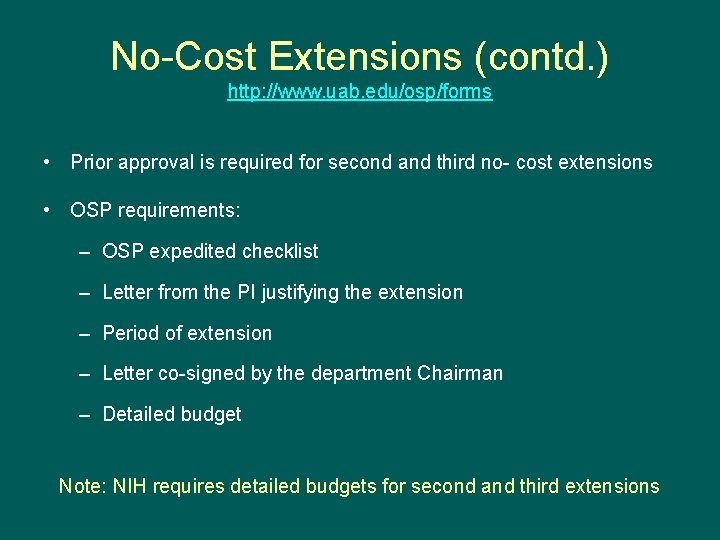 No-Cost Extensions (contd.)
http://www.uab.edu/osp/forms

• Prior approval is required for second and third no- cost extensions

• OSP requirements:

– OSP expedited checklist

– Letter from the PI justifying the extension

– Period of extension

– Letter co-signed by the department Chairman

– Detailed budget

Note: NIH requires detailed budgets for second and third extensions